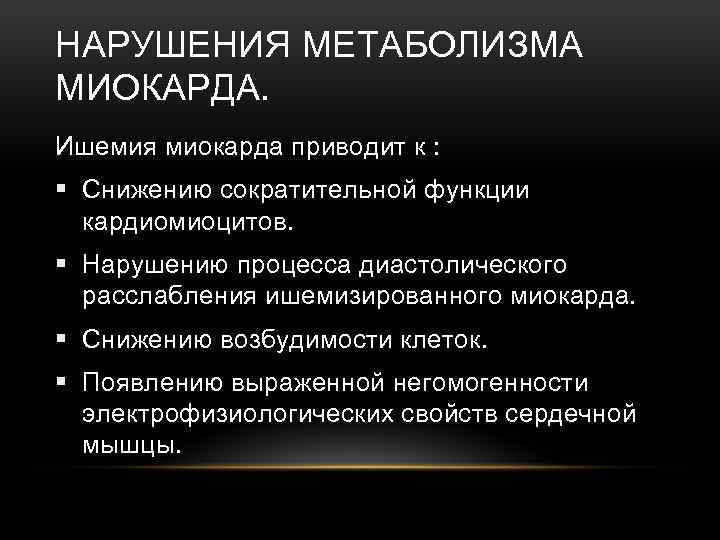 НАРУШЕНИЯ МЕТАБОЛИЗМА МИОКАРДА.

Ишемия миокарда приводит к :

▪ Снижению сократительной функции кардиомиоцитов.

▪ Нарушению процесса диастолического расслабления ишемизированного миокарда.

▪ Снижению возбудимости клеток.

▪ Появлению выраженной негомогенности электрофизиологических свойств сердечной мышцы.